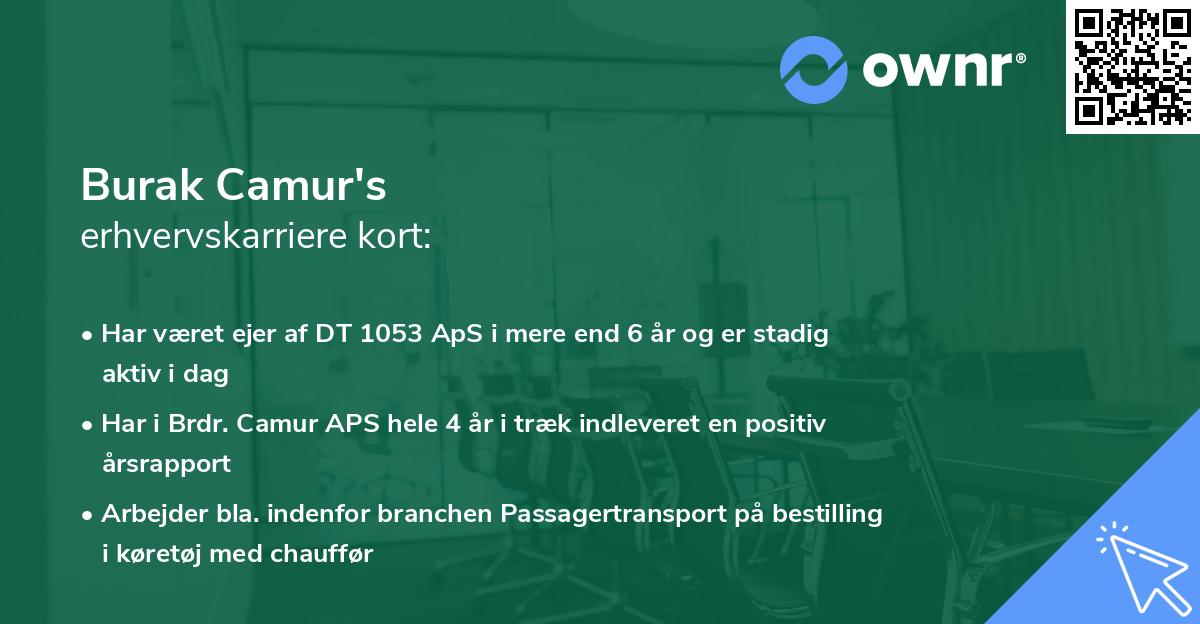 ownr®

Burak Camur's
erhvervskarriere kort:

• Har været ejer af DT 1053 ApS i mere end 6 år og er stadig aktiv i dag

• Har i Brdr. Camur APS hele 4 år i træk indleveret en positiv årsrapport

• Arbejder bla. indenfor branchen Passagertransport på bestilling i køretøj med chauffør